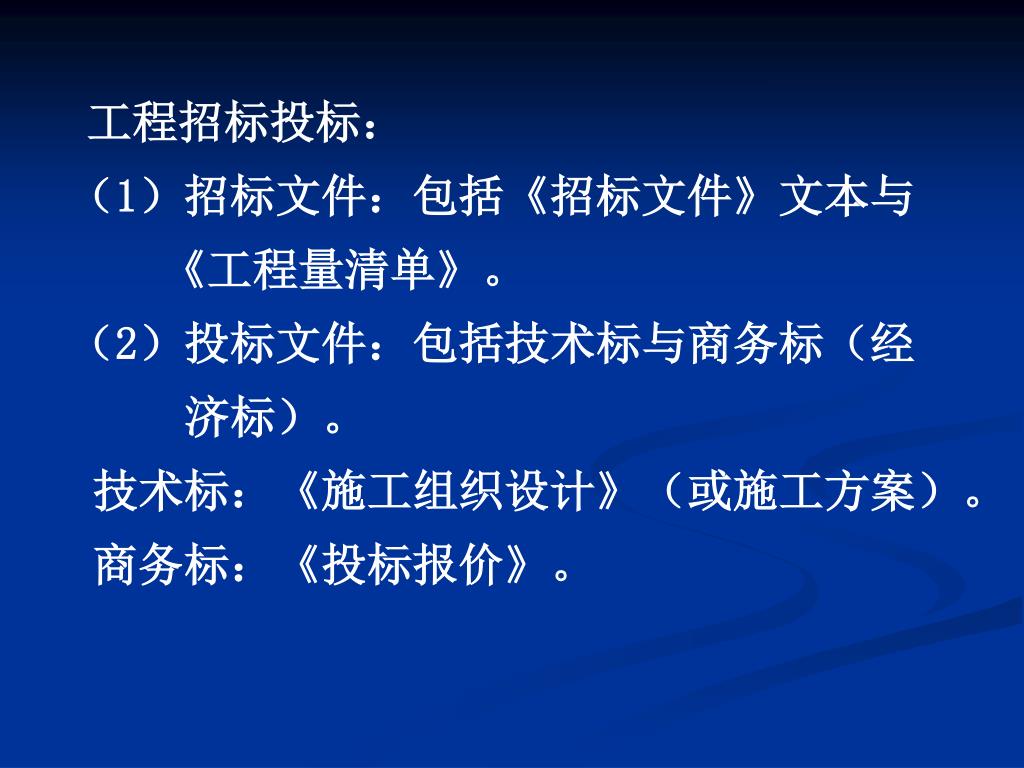 工程招标投标：

（1）招标文件：包括《招标文件》文本与《工程量清单》。

（2）投标文件：包括技术标与商务标（经济标）。

技术标：《施工组织设计》（或施工方案）。

商务标：《投标报价》。